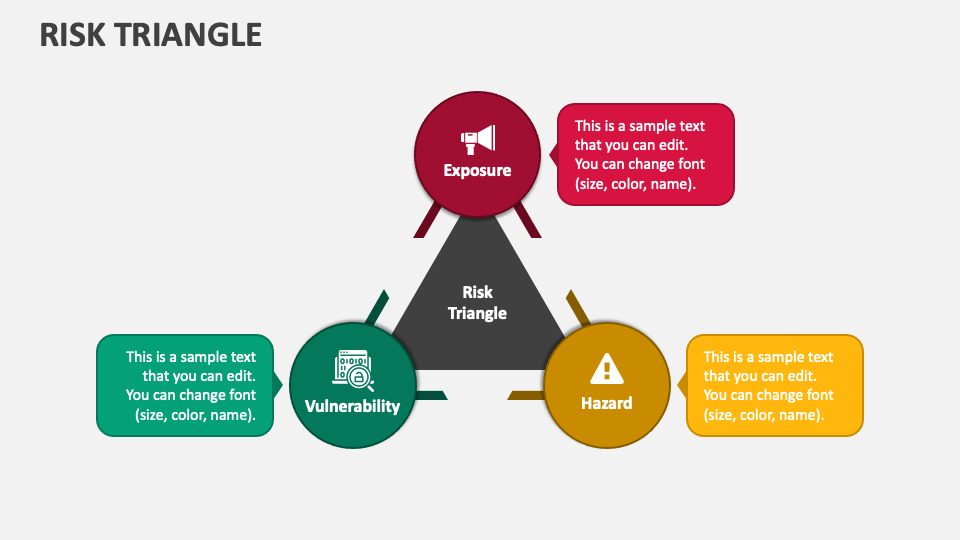 RISK TRIANGLE

Exposure

This is a sample text that you can edit. You can change font (size, color, name).

Risk Triangle

This is a sample text that you can edit. You can change font (size, color, name).

Vulnerability

Hazard

This is a sample text that you can edit. You can change font (size, color, name).